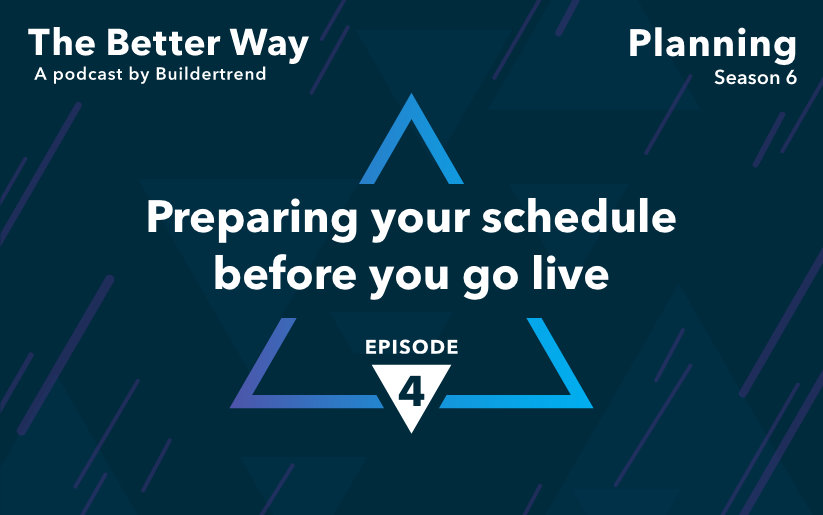 The Better Way
A podcast by Buildertrend

Planning
Season 6

Preparing your schedule before you go live

EPISODE
4